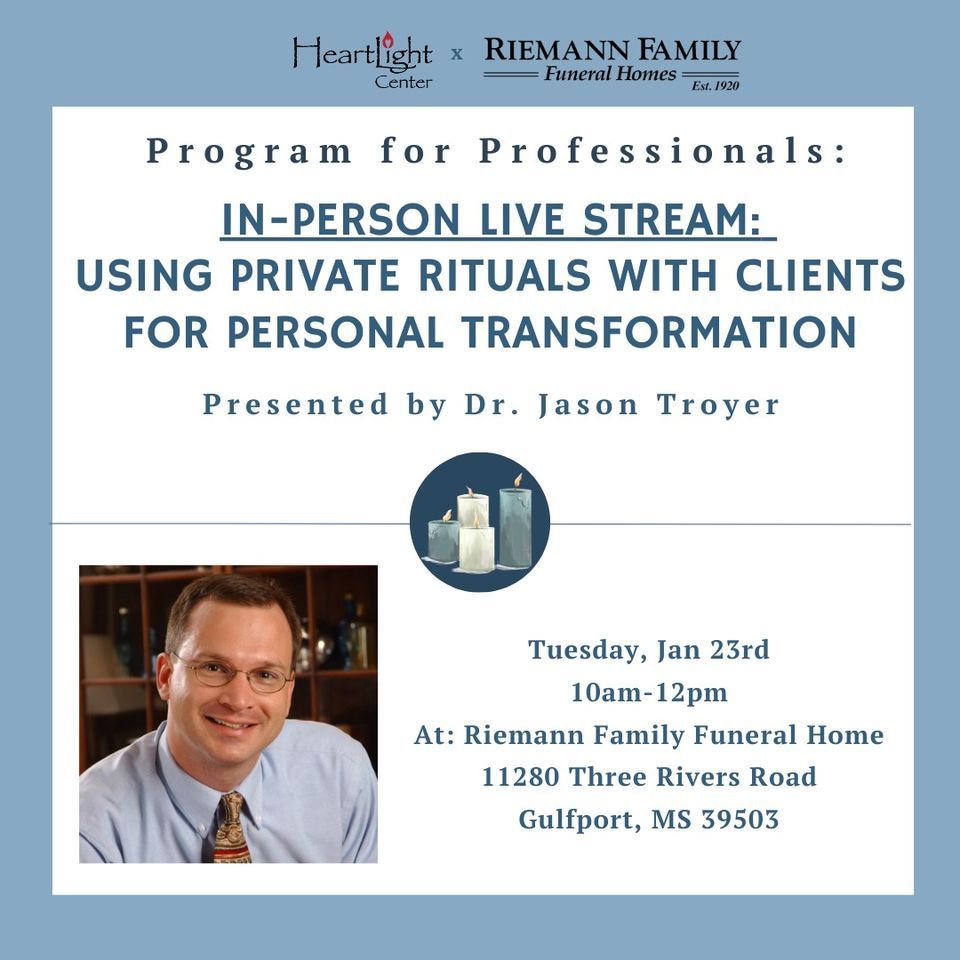 HeartLight Center x RIEMANN FAMILY Funeral Homes Est. 1920

Program for Professionals:

IN-PERSON LIVE STREAM:
USING PRIVATE RITUALS WITH CLIENTS FOR PERSONAL TRANSFORMATION

Presented by Dr. Jason Troyer

Tuesday, Jan 23rd
10am-12pm
At: Riemann Family Funeral Home
11280 Three Rivers Road
Gulfport, MS 39503